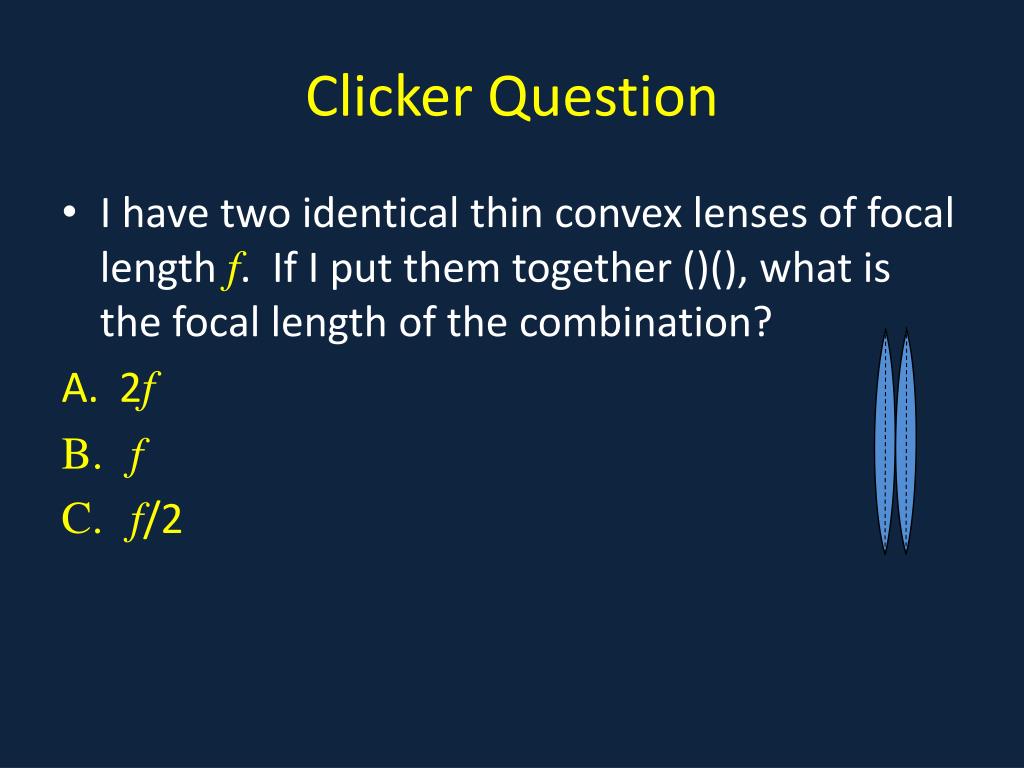 Clicker Question

• I have two identical thin convex lenses of focal length $f$. If I put them together ()(), what is the focal length of the combination?

A. $2f$

B. $f$

C. $f/2$